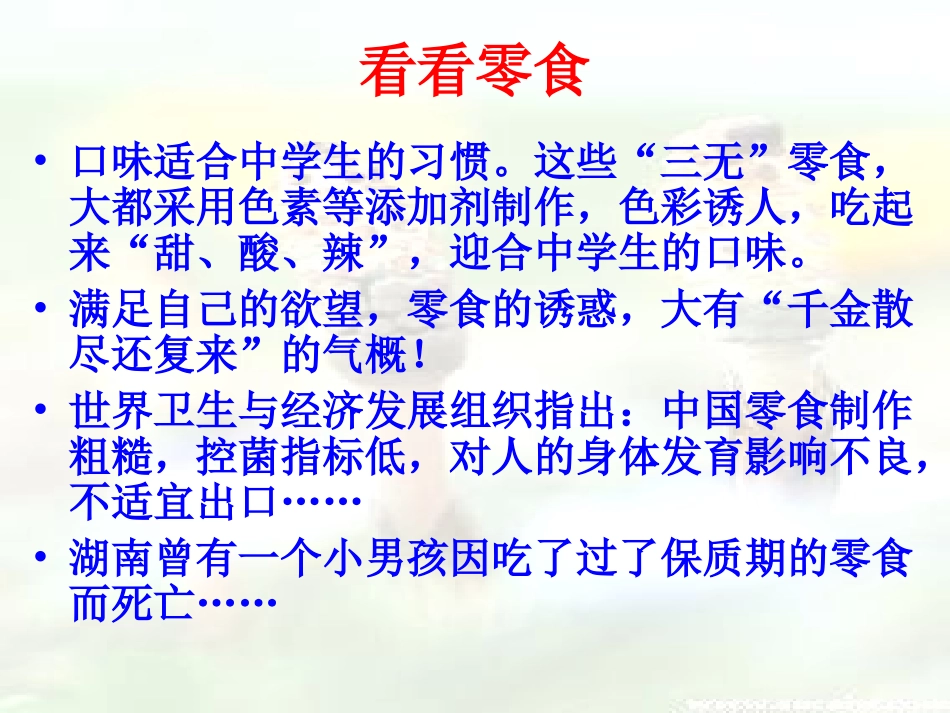 看看零食

• 口味适合中学生的习惯。这些“三无”零食，大都采用色素等添加剂制作，色彩诱人，吃起来“甜、酸、辣”，迎合中学生的口味。

• 满足自己的欲望，零食的诱惑，大有“千金散尽还复来”的气概！

• 世界卫生与经济发展组织指出：中国零食制作粗糙，控菌指标低，对人的身体发育影响不良，不适宜出口……

• 湖南曾有一个小男孩因吃了过了保质期的零食而死亡……